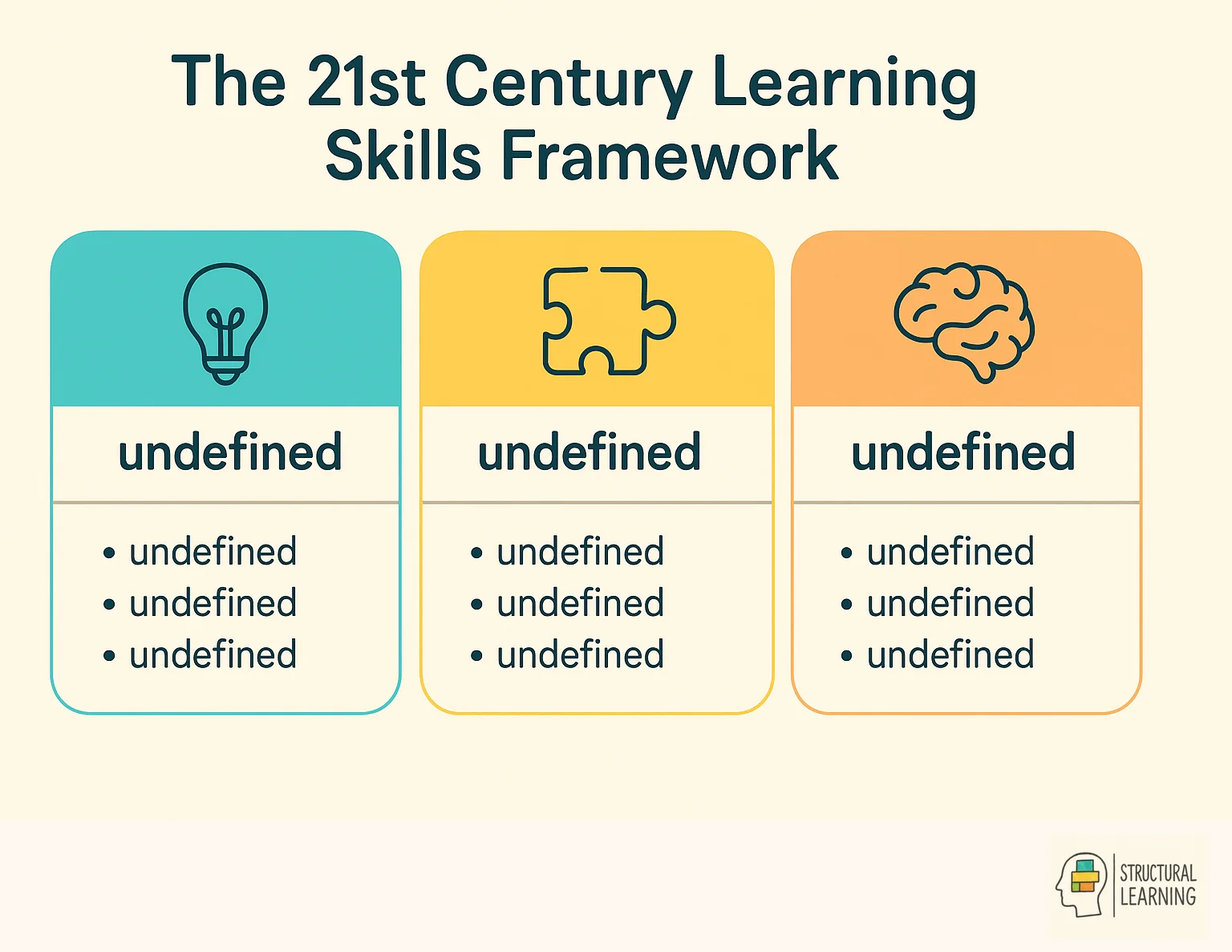 The 21st Century Learning Skills Framework

undefined

• undefined
• undefined
• undefined

undefined

• undefined
• undefined
• undefined

undefined

• undefined
• undefined
• undefined

STRUCTURAL LEARNING